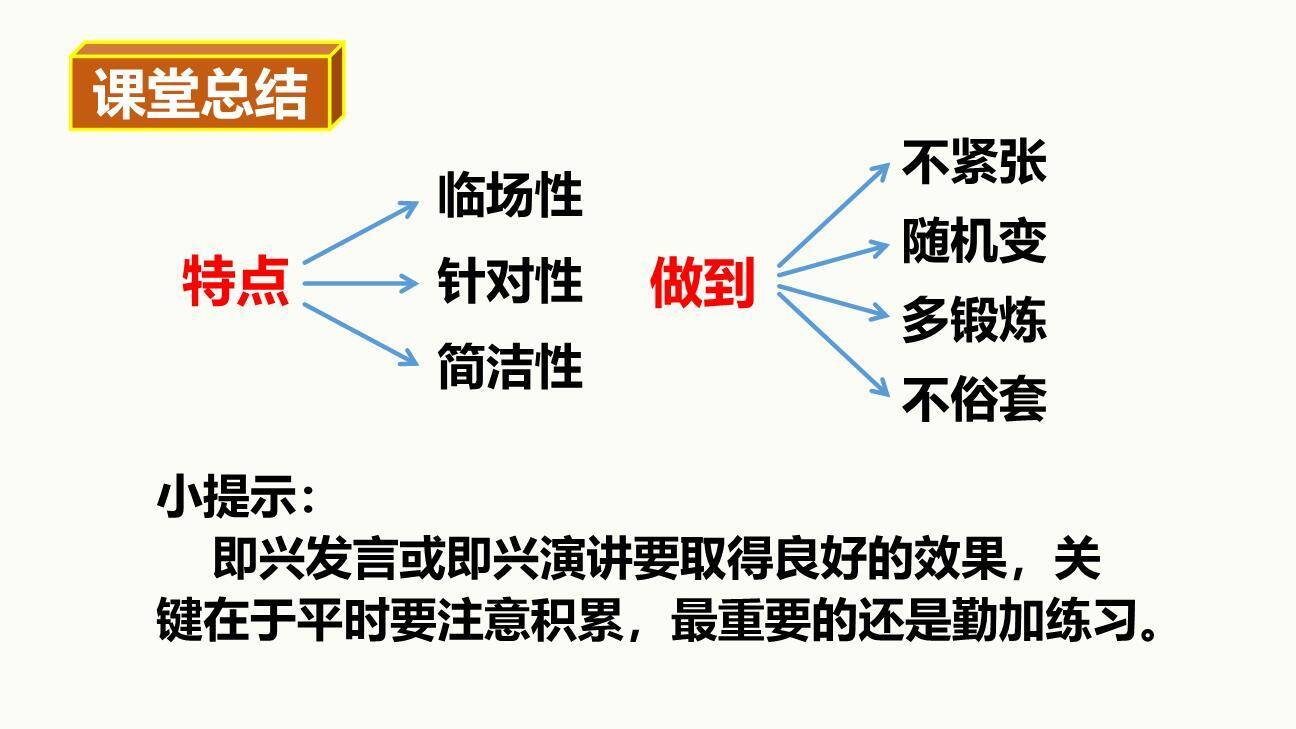 课堂总结

特点

临场性

针对性

简洁性

做到

不紧张

随机变

多锻炼

不俗套

小提示：

即兴发言或即兴演讲要取得良好的效果，关键在于平时要注意积累，最重要的还是勤加练习。